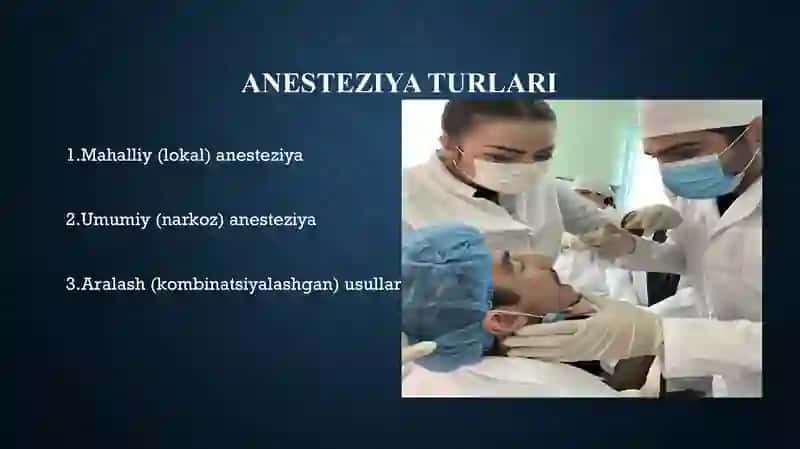 ANESTEZIYA TURLARI

1.Mahalliy (lokal) anesteziya

2.Umumiy (narkoz) anesteziya

3.Aralash (kombinatsiyalashgan) usullar